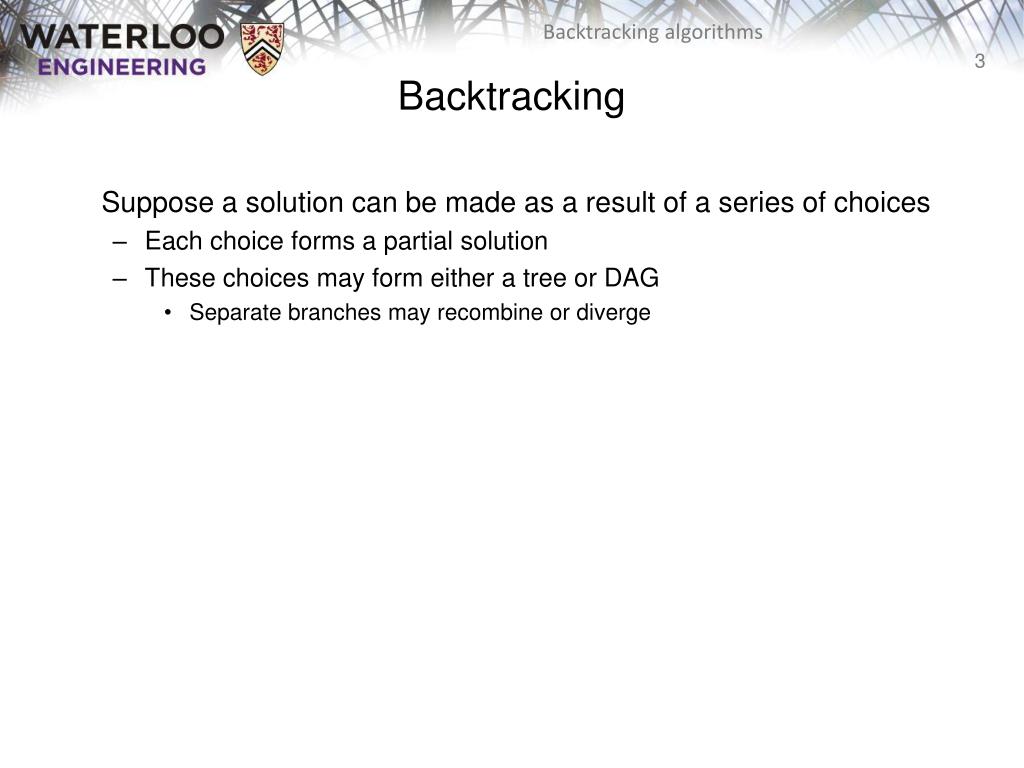 WATERLOO
ENGINEERING

Backtracking algorithms

3

Backtracking

Suppose a solution can be made as a result of a series of choices
– Each choice forms a partial solution
– These choices may form either a tree or DAG
• Separate branches may recombine or diverge